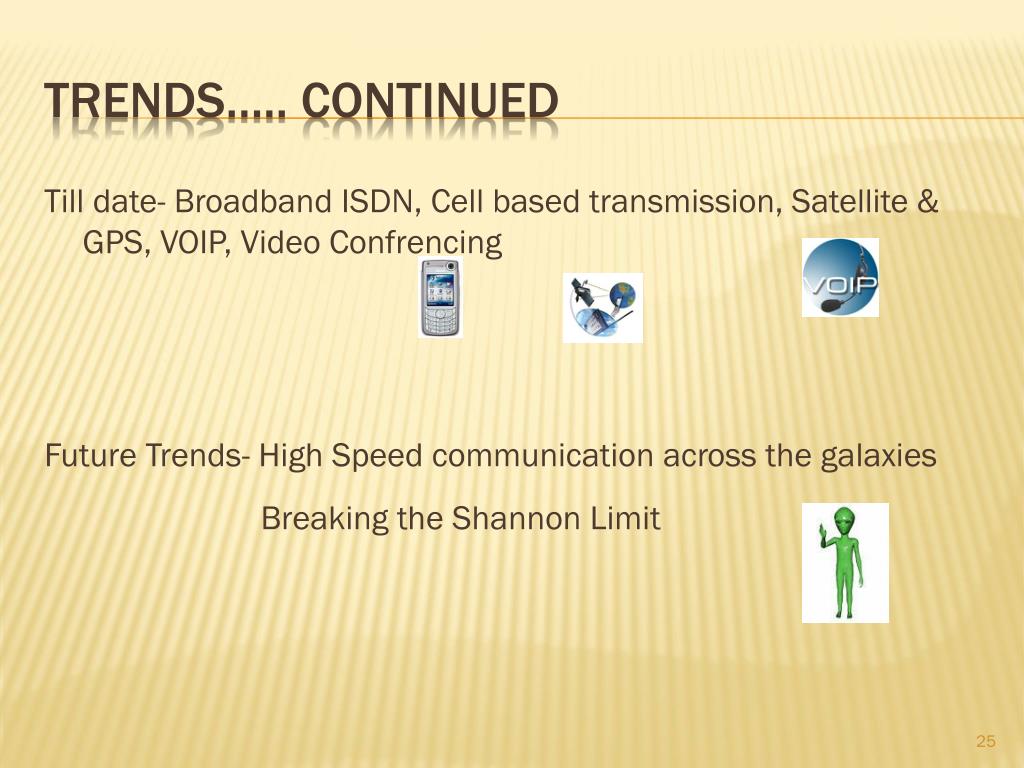 TRENDS….. CONTINUED

Till date- Broadband ISDN, Cell based transmission, Satellite & GPS, VOIP, Video Confrencing

VOIP

Future Trends- High Speed communication across the galaxies

Breaking the Shannon Limit

25